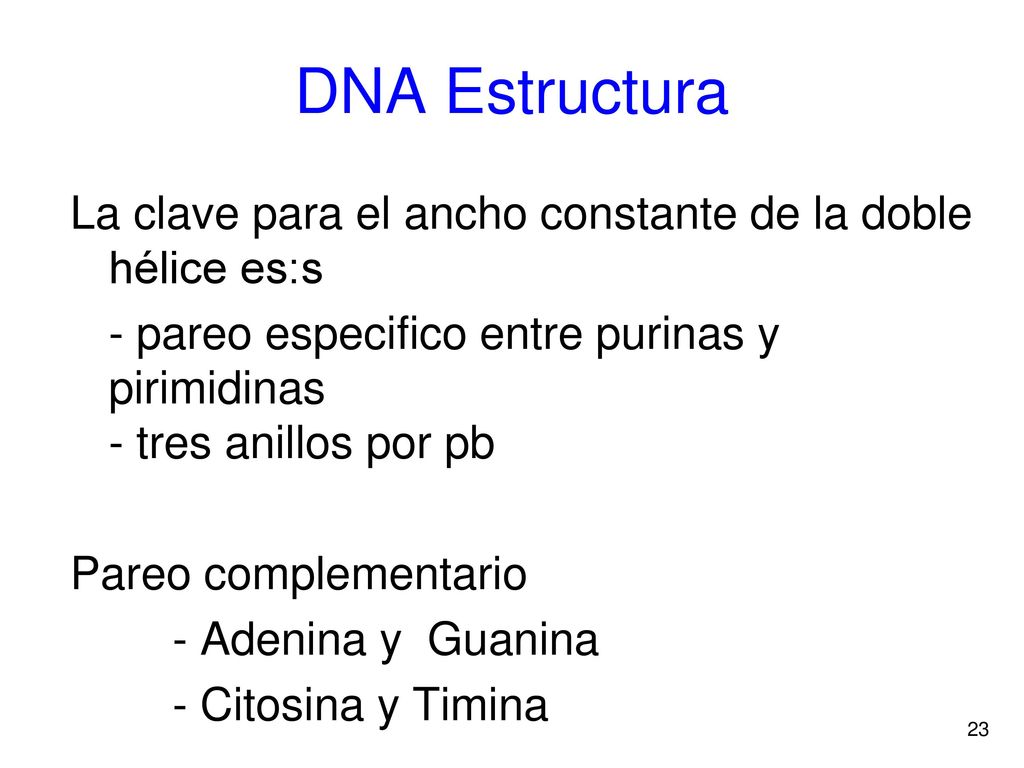 DNA Estructura

La clave para el ancho constante de la doble hélice es:s

- pareo especifico entre purinas y pirimidinas
- tres anillos por pb

Pareo complementario

- Adenina y Guanina

- Citosina y Timina

23